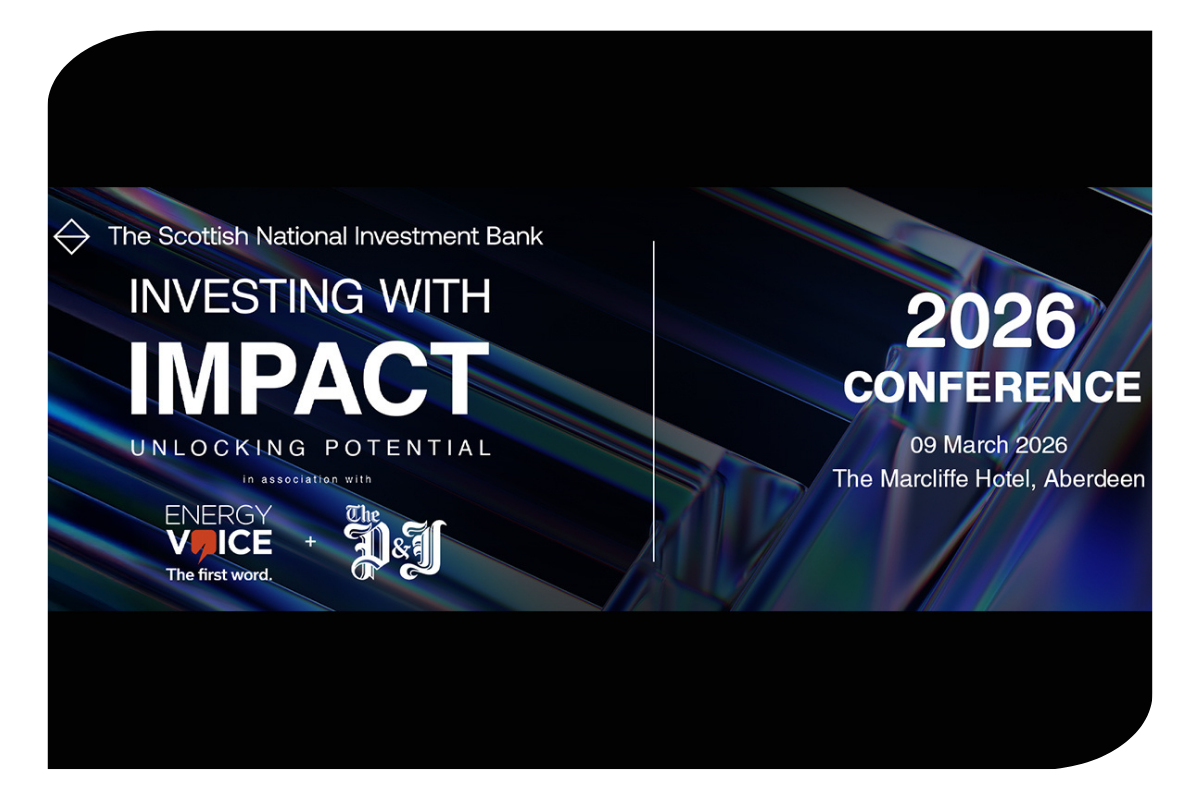 The Scottish National Investment Bank

INVESTING WITH
IMPACT
UNLOCKING POTENTIAL

in association with

ENERGY VOICE
The first word.

+

The P&J

2026
CONFERENCE

09 March 2026
The Marcliffe Hotel, Aberdeen